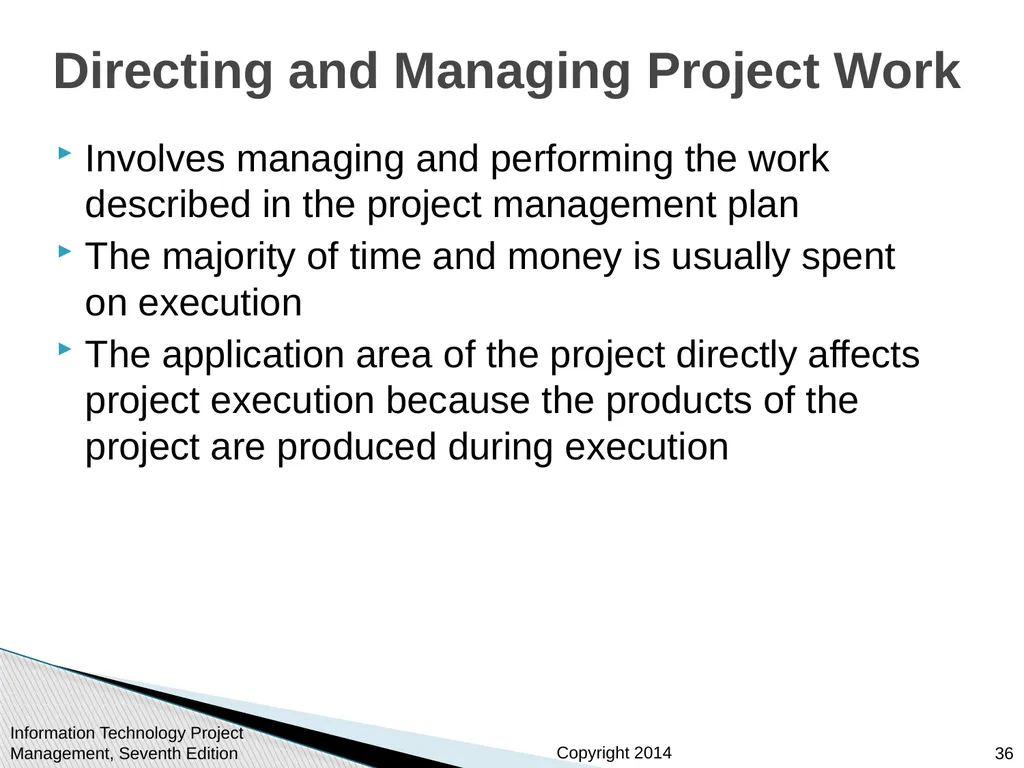 Directing and Managing Project Work

Involves managing and performing the work described in the project management plan

The majority of time and money is usually spent on execution

The application area of the project directly affects project execution because the products of the project are produced during execution

Information Technology Project Management, Seventh Edition

Copyright 2014

36